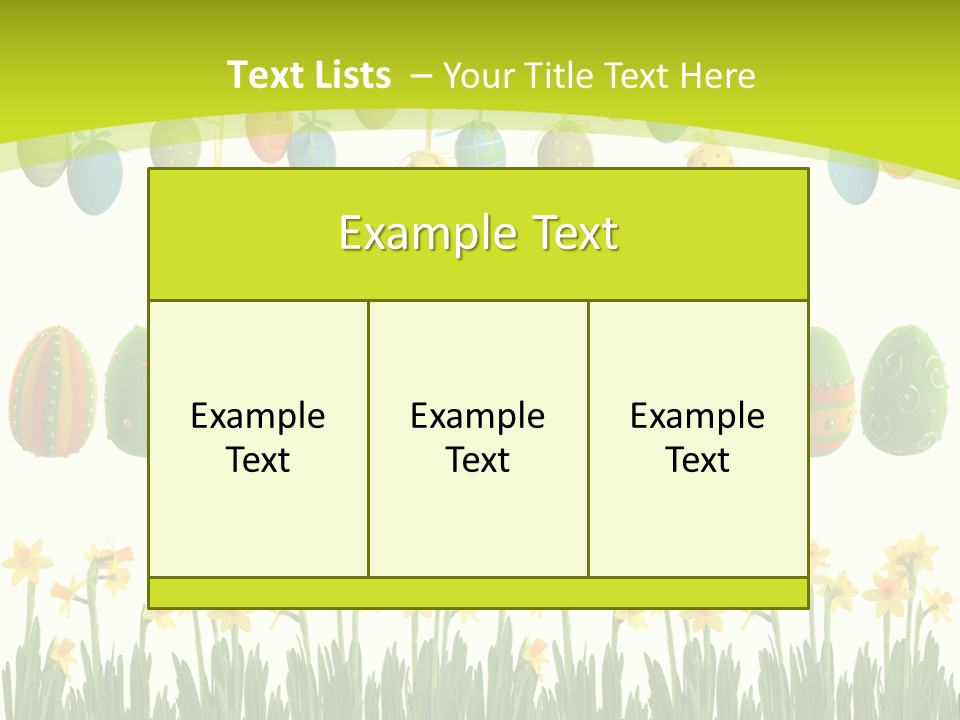 Text Lists – Your Title Text Here

Example Text

Example Text

Example Text

Example Text